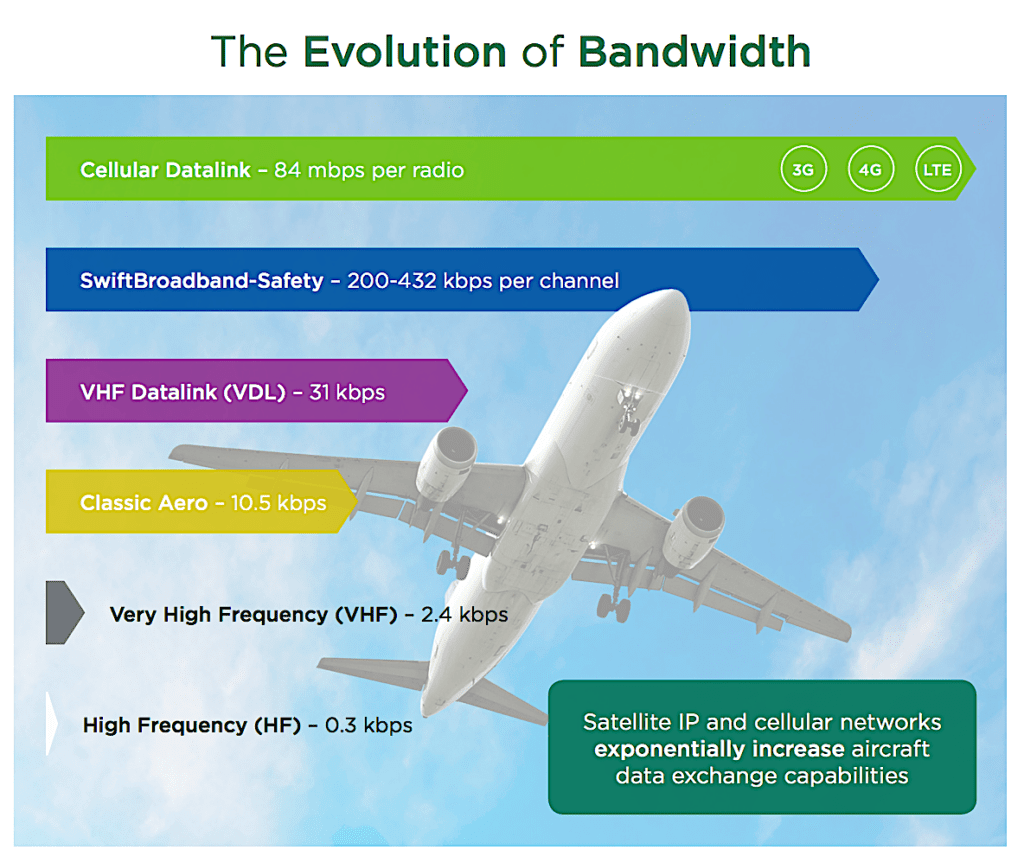 The Evolution of Bandwidth

Cellular Datalink – 84 mbps per radio

3G 4G LTE

SwiftBroadband-Safety – 200-432 kbps per channel

VHF Datalink (VDL) – 31 kbps

Classic Aero – 10.5 kbps

Very High Frequency (VHF) – 2.4 kbps

High Frequency (HF) – 0.3 kbps

Satellite IP and cellular networks exponentially increase aircraft data exchange capabilities